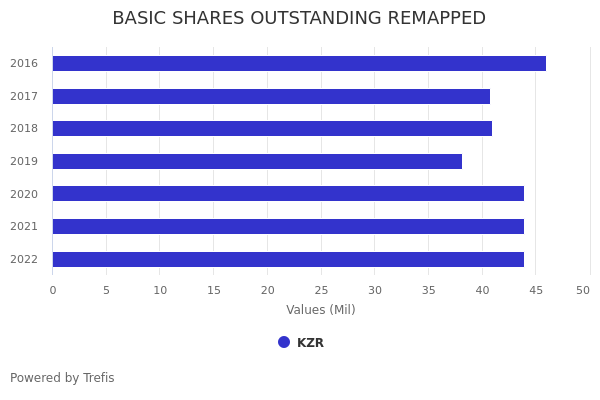 BASIC SHARES OUTSTANDING REMAPPED

2016
2017
2018
2019
2020
2021
2022

0 5 10 15 20 25 30 35 40 45 50

Values (Mil)

KZR

Powered by Trefis